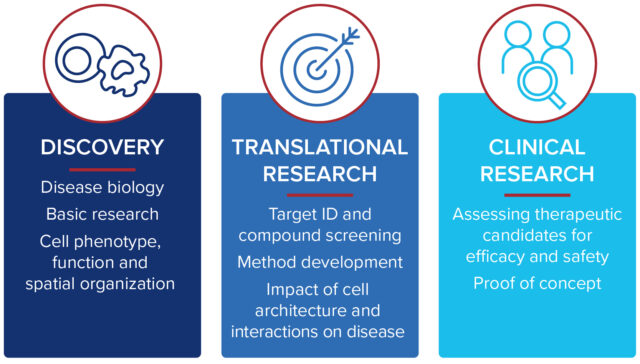 DISCOVERY

Disease biology

Basic research

Cell phenotype, function and spatial organization

TRANSLATIONAL RESEARCH

Target ID and compound screening

Method development

Impact of cell architecture and interactions on disease

CLINICAL RESEARCH

Assessing therapeutic candidates for efficacy and safety

Proof of concept